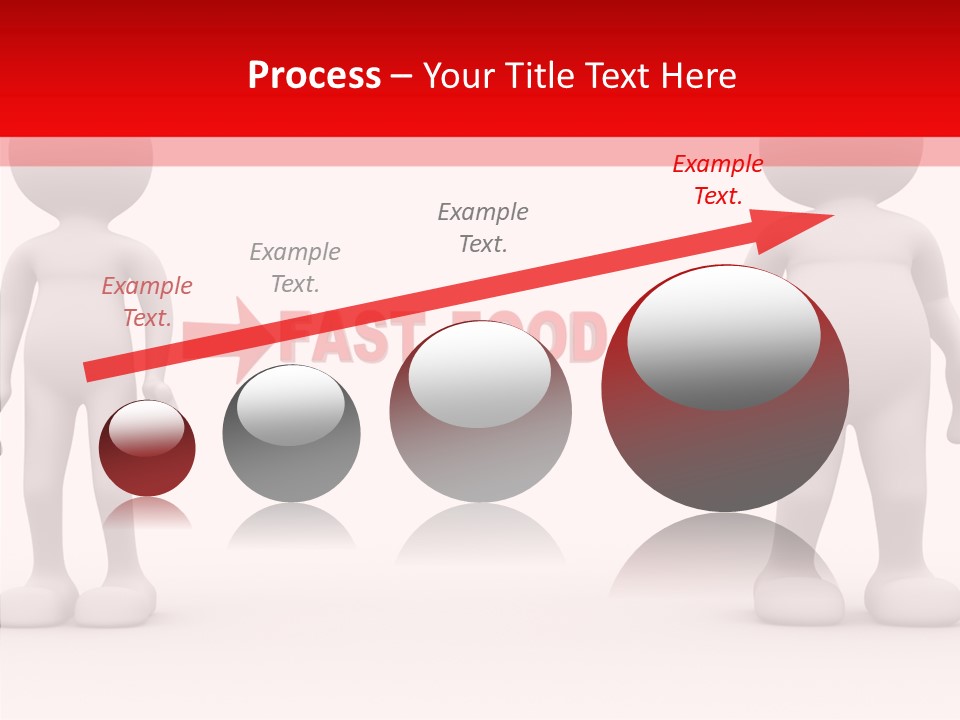 Process – Your Title Text Here

Example Text.

Example Text.

Example Text.

Example Text.

FAST FOOD